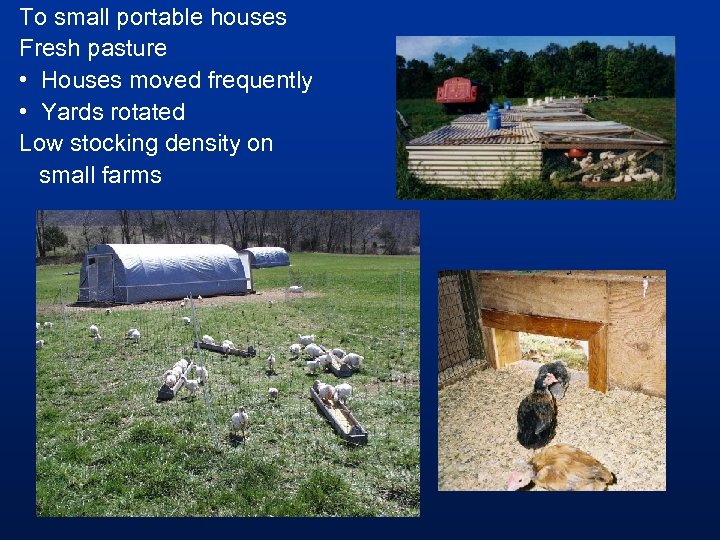 To small portable houses
Fresh pasture
• Houses moved frequently
• Yards rotated
Low stocking density on small farms